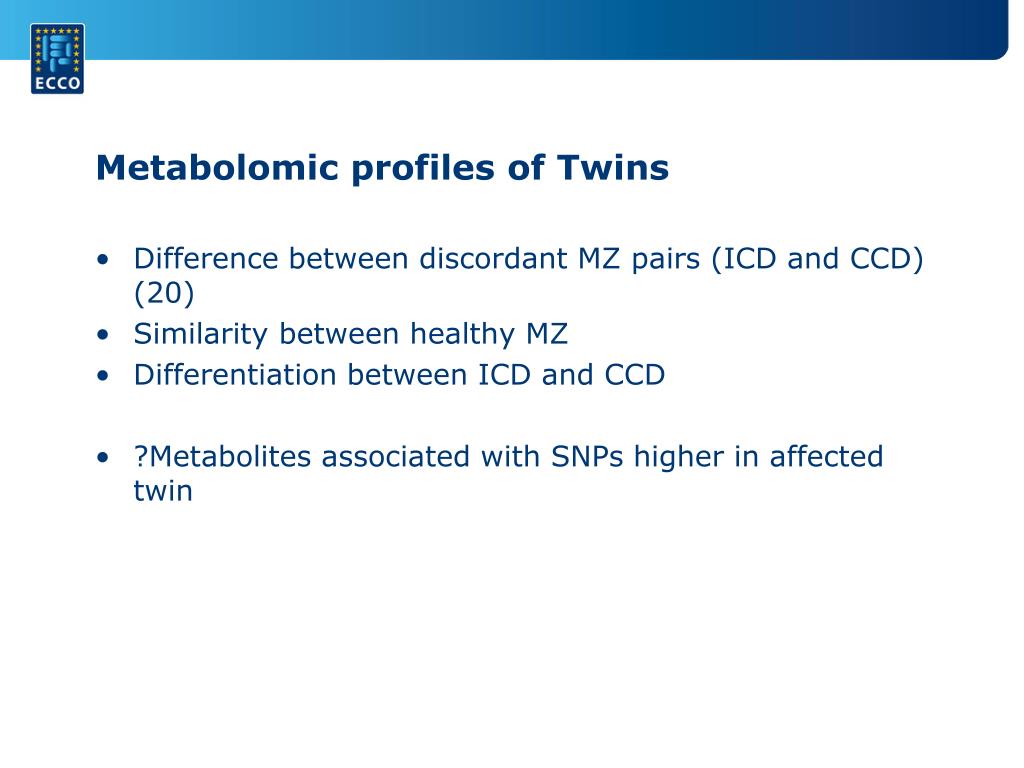 ECCO

Metabolomic profiles of Twins

• Difference between discordant MZ pairs (ICD and CCD) (20)
• Similarity between healthy MZ
• Differentiation between ICD and CCD

• ?Metabolites associated with SNPs higher in affected twin